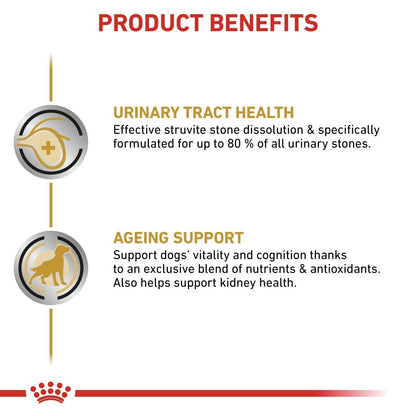 PRODUCT BENEFITS

URINARY TRACT HEALTH
Effective struvite stone dissolution & specifically formulated for up to 80 % of all urinary stones.

AGEING SUPPORT
Support dogs' vitality and cognition thanks to an exclusive blend of nutrients & antioxidants. Also helps support kidney health.